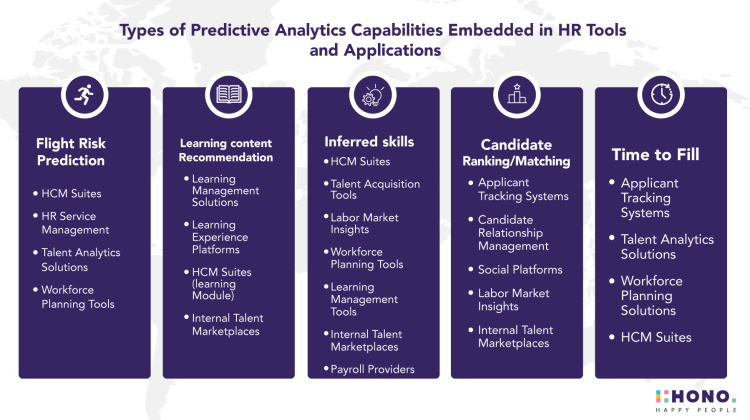 Types of Predictive Analytics Capabilities Embedded in HR Tools and Applications

Flight Risk Prediction

• HCM Suites
• HR Service Management
• Talent Analytics Solutions
• Workforce Planning Tools

Learning content Recommendation

• Learning Management Solutions
• Learning Experience Platforms
• HCM Suites (learning Module)
• Internal Talent Marketplaces

Inferred skills

• HCM Suites
• Talent Acquisition Tools
• Labor Market Insights
• Workforce Planning Tools
• Learning Management Tools
• Internal Talent Marketplaces
• Payroll Providers

Candidate Ranking/Matching

• Applicant Tracking Systems
• Candidate Relationship Management
• Social Platforms
• Labor Market Insights
• Internal Talent Marketplaces

Time to Fill

• Applicant Tracking Systems
• Talent Analytics Solutions
• Workforce Planning Solutions
• HCM Suites

HONO.
HAPPY PEOPLE